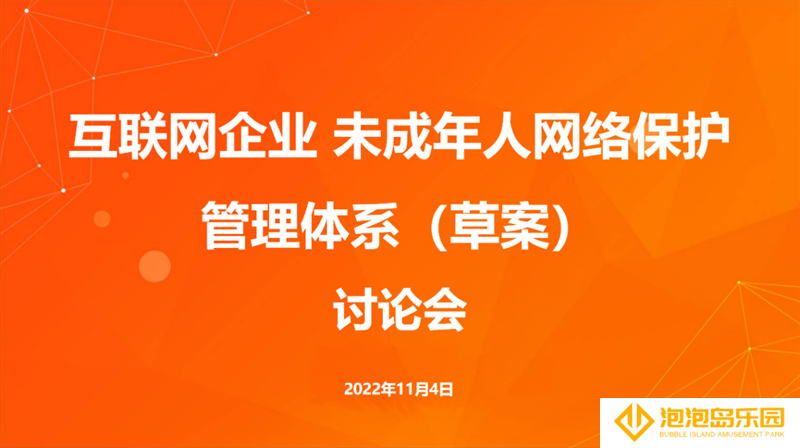 互联网企业 未成年人网络保护

管理体系（草案）

讨论会

2022年11月4日

泡泡岛乐园
BUBBLE ISLAND AMUSEMENT PARK